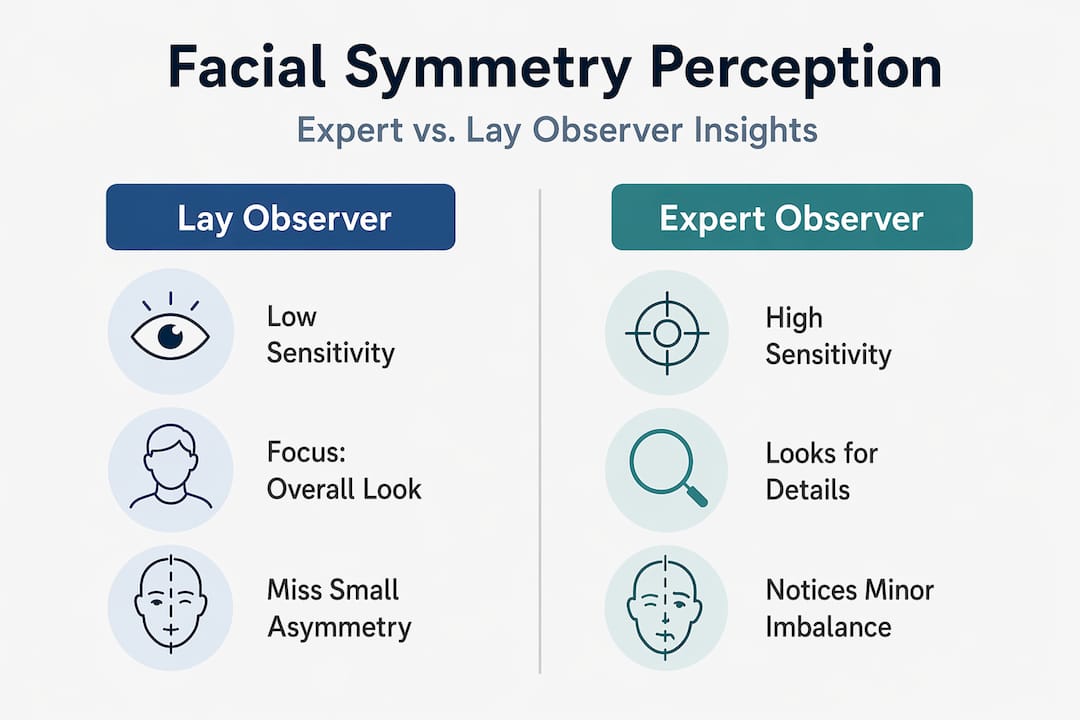 Facial Symmetry Perception

Expert vs. Lay Observer Insights

Lay Observer

Low Sensitivity

Focus: Overall Look

Miss Small Asymmetry

Expert Observer

High Sensitivity

Looks for Details

Notices Minor Imbalance